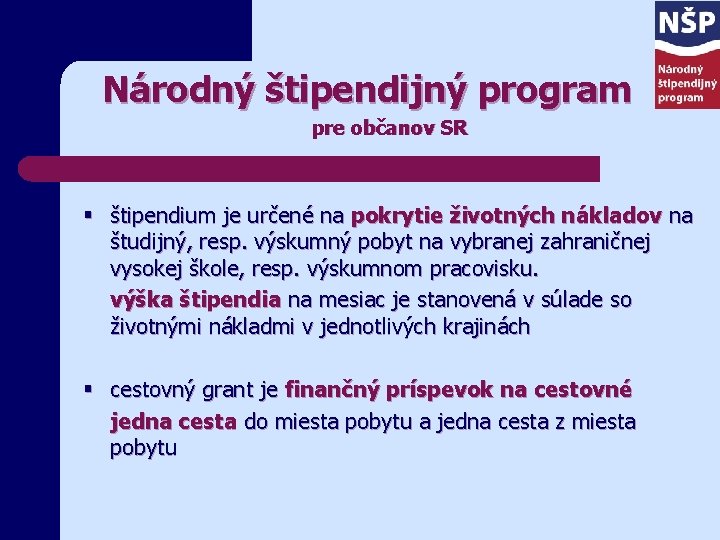 NŠP
Národný štipendijný program

Národný štipendijný program

pre občanov SR

▪ štipendium je určené na pokrytie životných nákladov na študijný, resp. výskumný pobyt na vybranej zahraničnej vysokej škole, resp. výskumnom pracovisku.
výška štipendia na mesiac je stanovená v súlade so životnými nákladmi v jednotlivých krajinách

▪ cestovný grant je finančný príspevok na cestovné jedna cesta do miesta pobytu a jedna cesta z miesta pobytu